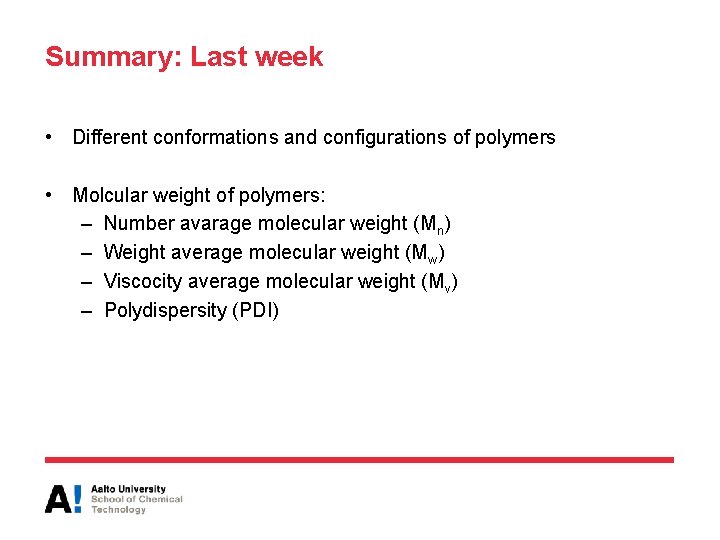 Summary: Last week

• Different conformations and configurations of polymers

• Molcular weight of polymers:
– Number avarage molecular weight ($M_n$)
– Weight average molecular weight ($M_w$)
– Viscocity average molecular weight ($M_v$)
– Polydispersity (PDI)

A! Aalto University
School of Chemical
Technology